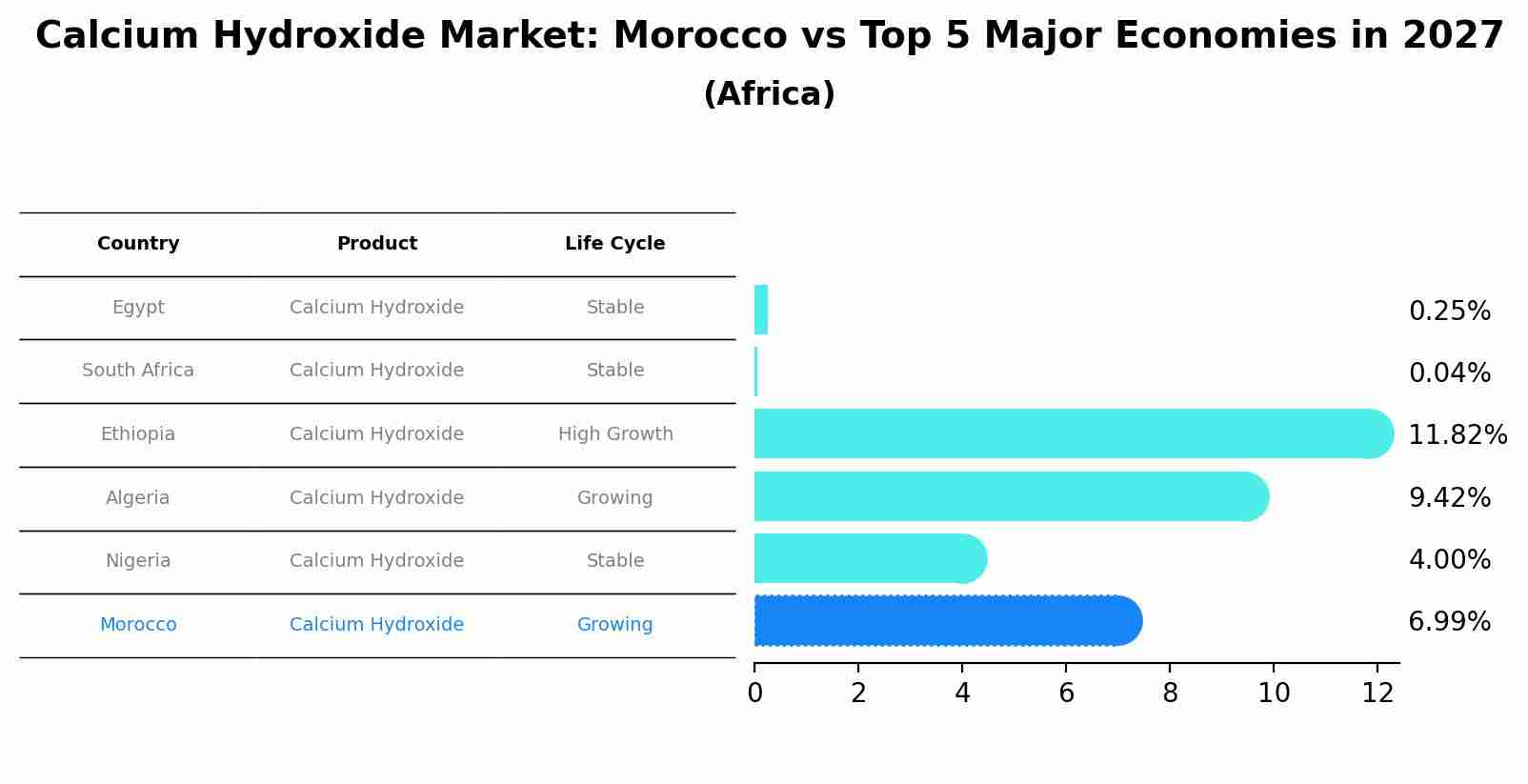 Calcium Hydroxide Market: Morocco vs Top 5 Major Economies in 2027
(Africa)

| Country | Product | Life Cycle |
|---|---|---|
| Egypt | Calcium Hydroxide | Stable |
| South Africa | Calcium Hydroxide | Stable |
| Ethiopia | Calcium Hydroxide | High Growth |
| Algeria | Calcium Hydroxide | Growing |
| Nigeria | Calcium Hydroxide | Stable |
| Morocco | Calcium Hydroxide | Growing |

0.25%
0.04%
11.82%
9.42%
4.00%
6.99%

0 2 4 6 8 10 12